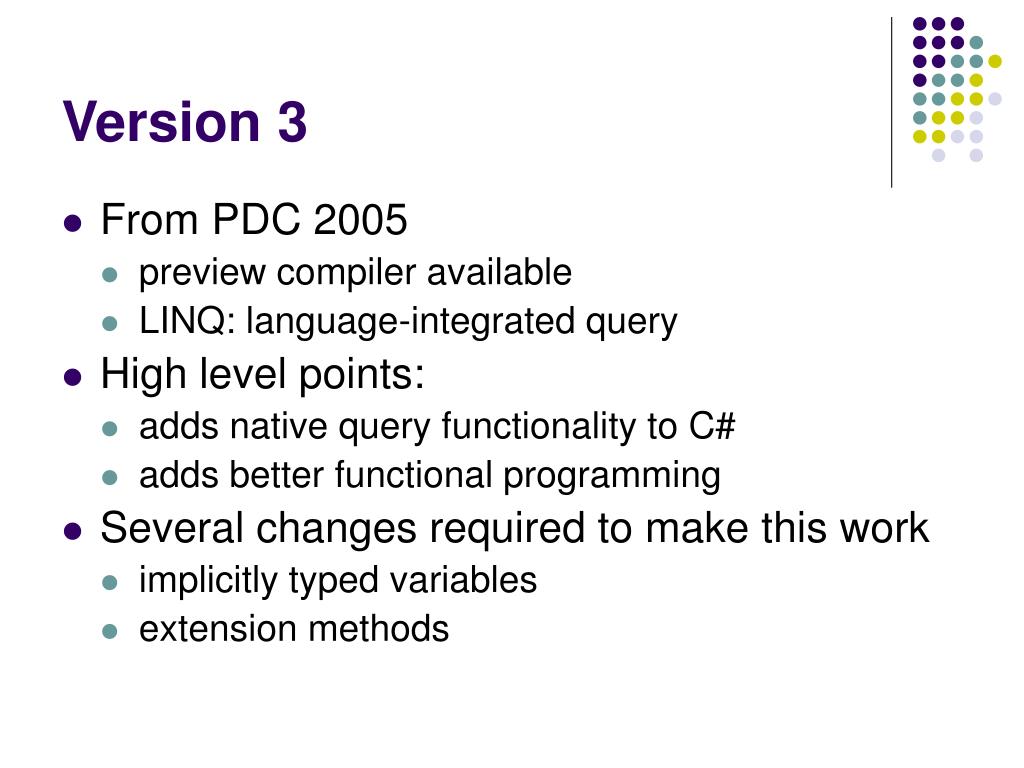 Version 3

- From PDC 2005
  - preview compiler available
  - LINQ: language-integrated query
- High level points:
  - adds native query functionality to C#
  - adds better functional programming
- Several changes required to make this work
  - implicitly typed variables
  - extension methods